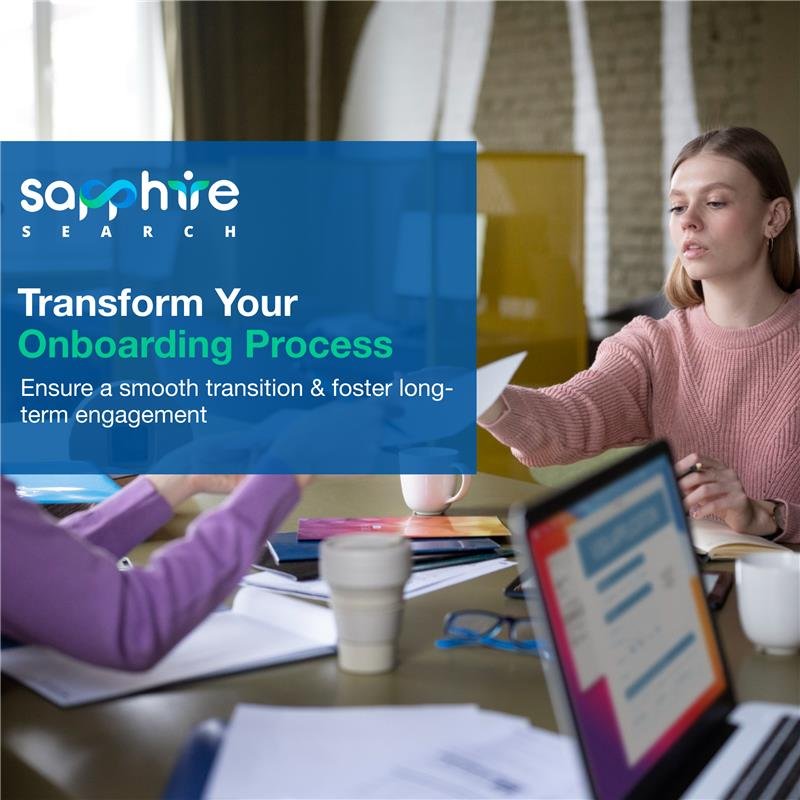 sapphire
SEARCH

Transform Your
Onboarding Process

Ensure a smooth transition & foster long-term engagement